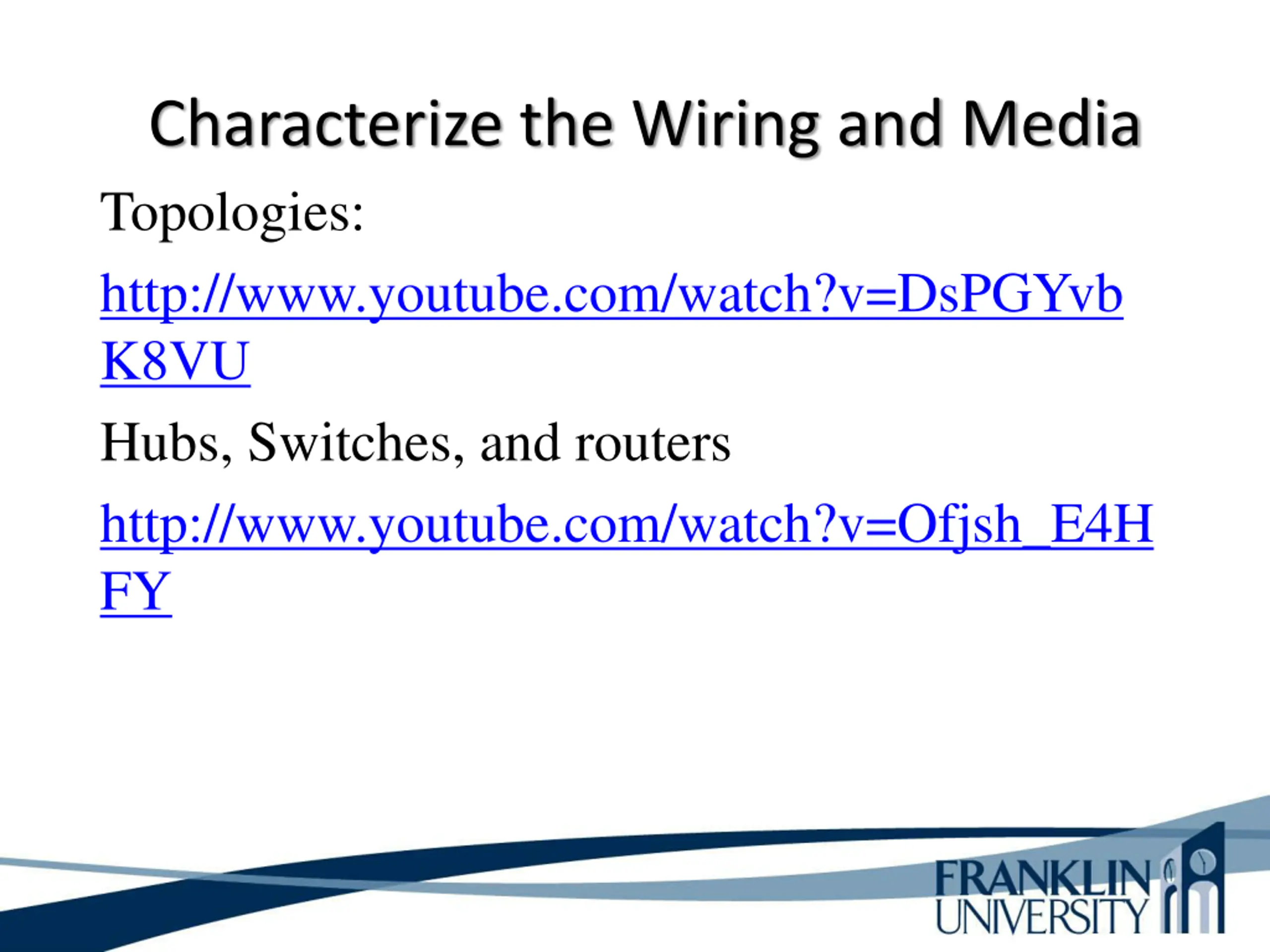 Characterize the Wiring and Media

Topologies:

http://www.youtube.com/watch?v=DsPGYvbK8VU

Hubs, Switches, and routers

http://www.youtube.com/watch?v=Ofjsh_E4HFY

FRANKLIN UNIVERSITY